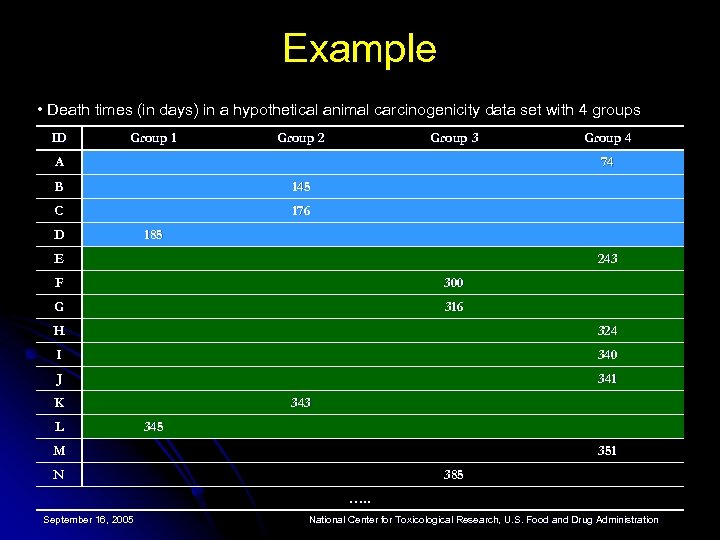 Example

• Death times (in days) in a hypothetical animal carcinogenicity data set with 4 groups

| ID | Group 1 | Group 2 | Group 3 | Group 4 |
|---|---|---|---|---|
| A | | | | 74 |
| B | | 145 | | |
| C | | 176 | | |
| D | 185 | | | |
| E | | | | 243 |
| F | | | 300 | |
| G | | | 316 | |
| H | | | | 324 |
| I | | | | 340 |
| J | | | | 341 |
| K | | 343 | | |
| L | 345 | | | |
| M | | | | 351 |
| N | | | 385 | |

.....

September 16, 2005

National Center for Toxicological Research, U.S. Food and Drug Administration